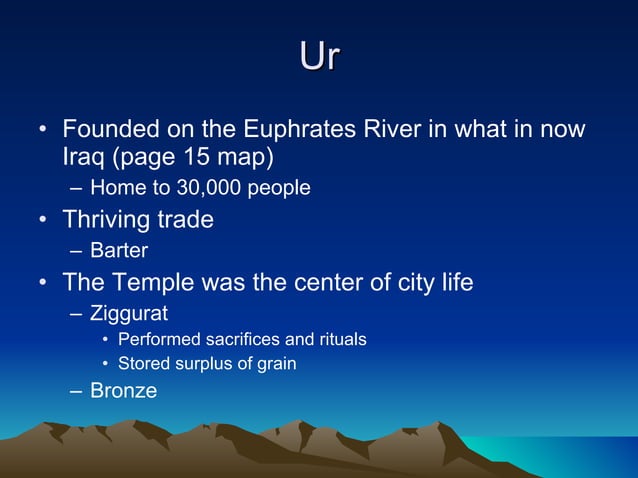 Ur

• Founded on the Euphrates River in what in now Iraq (page 15 map)
  – Home to 30,000 people
• Thriving trade
  – Barter
• The Temple was the center of city life
  – Ziggurat
    • Performed sacrifices and rituals
    • Stored surplus of grain
  – Bronze